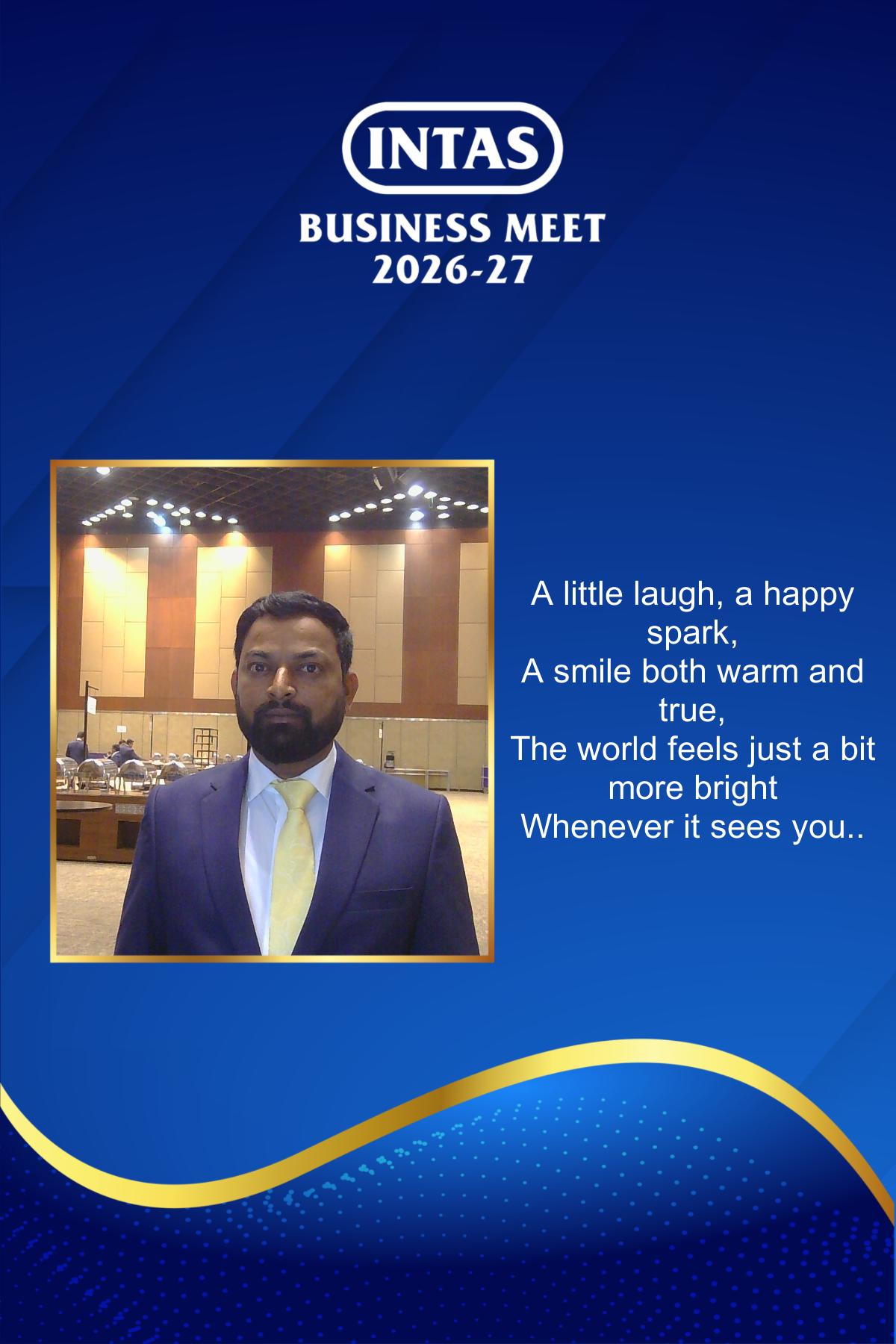 INTAS

BUSINESS MEET
2026-27

A little laugh, a happy spark,
A smile both warm and true,
The world feels just a bit more bright
Whenever it sees you..